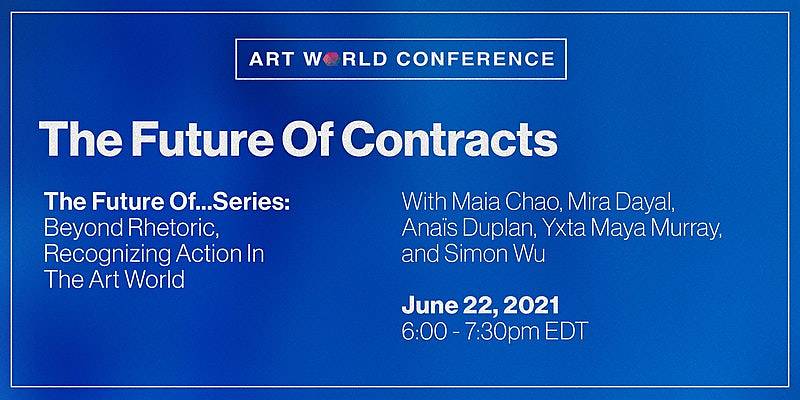 ART WORLD CONFERENCE

The Future Of Contracts

The Future Of...Series: Beyond Rhetoric, Recognizing Action In The Art World

With Maia Chao, Mira Dayal, Anaïs Duplan, Yxta Maya Murray, and Simon Wu

June 22, 2021
6:00 - 7:30pm EDT